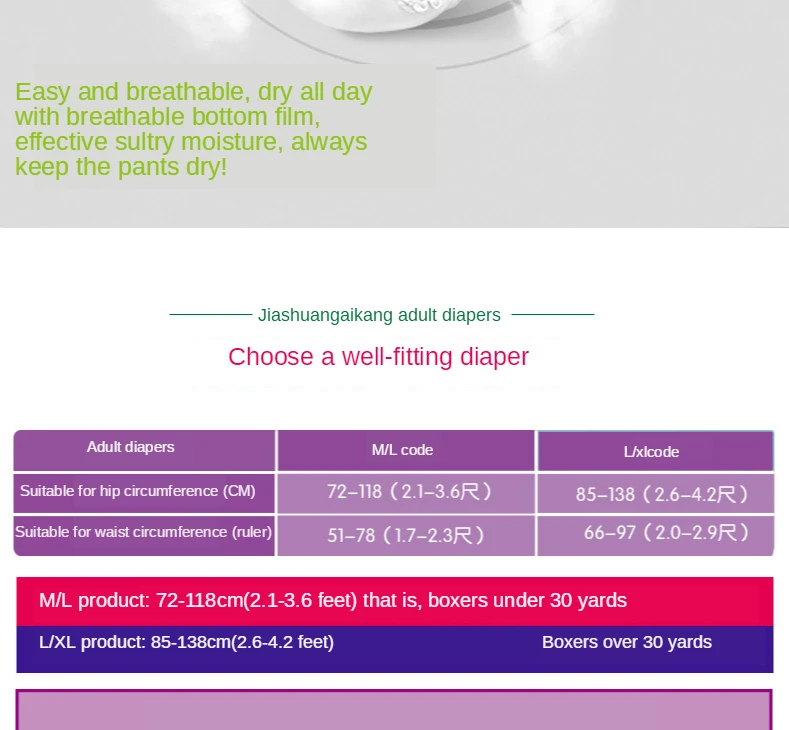 Easy and breathable, dry all day with breathable bottom film, effective sultry moisture, always keep the pants dry!

Jiashuangaikang adult diapers

Choose a well-fitting diaper

| Adult diapers | M/L code | L/xlcode |
|---|---|---|
| Suitable for hip circumference (CM) | 72–118（2.1–3.6尺） | 85–138（2.6–4.2尺） |
| Suitable for waist circumference (ruler) | 51–78（1.7–2.3尺） | 66–97（2.0–2.9尺） |

M/L product: 72-118cm(2.1-3.6 feet) that is, boxers under 30 yards

L/XL product: 85-138cm(2.6-4.2 feet) Boxers over 30 yards